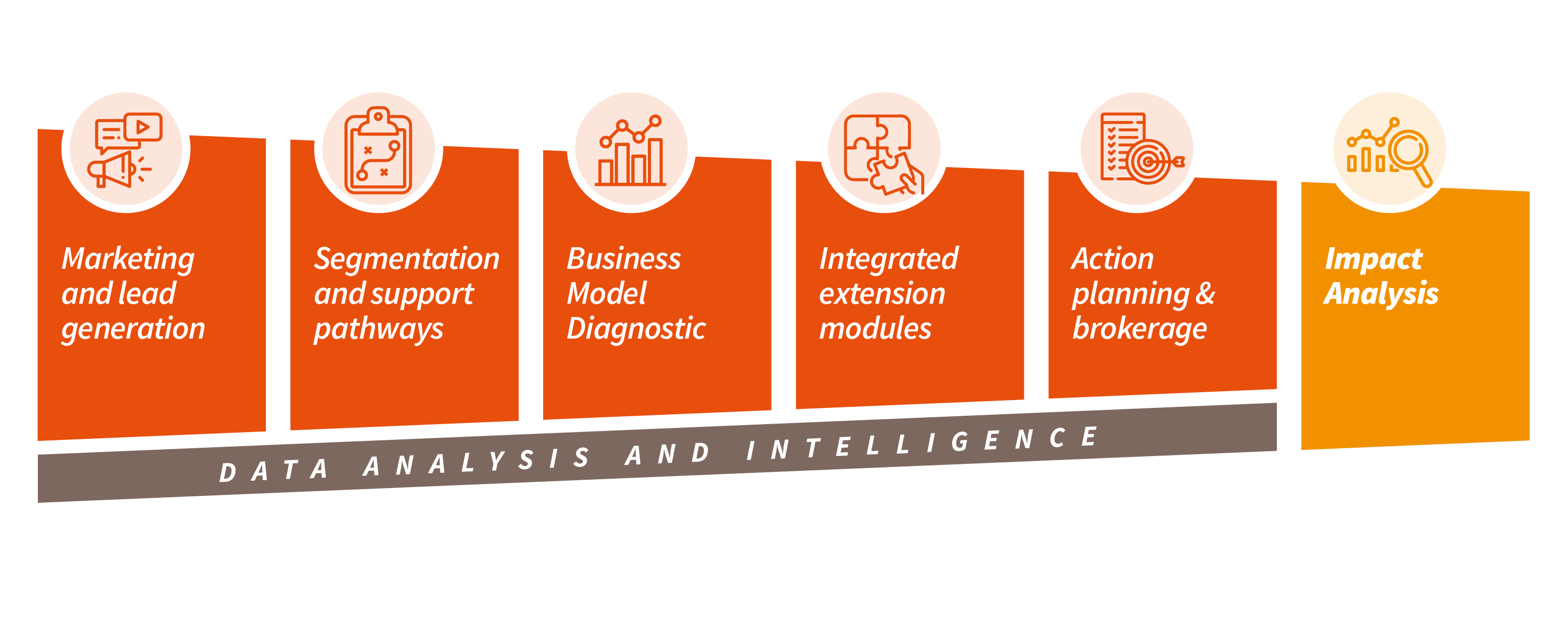 Marketing and lead generation

Segmentation and support pathways

Business Model Diagnostic

Integrated extension modules

Action planning & brokerage

Impact Analysis

DATA ANALYSIS AND INTELLIGENCE